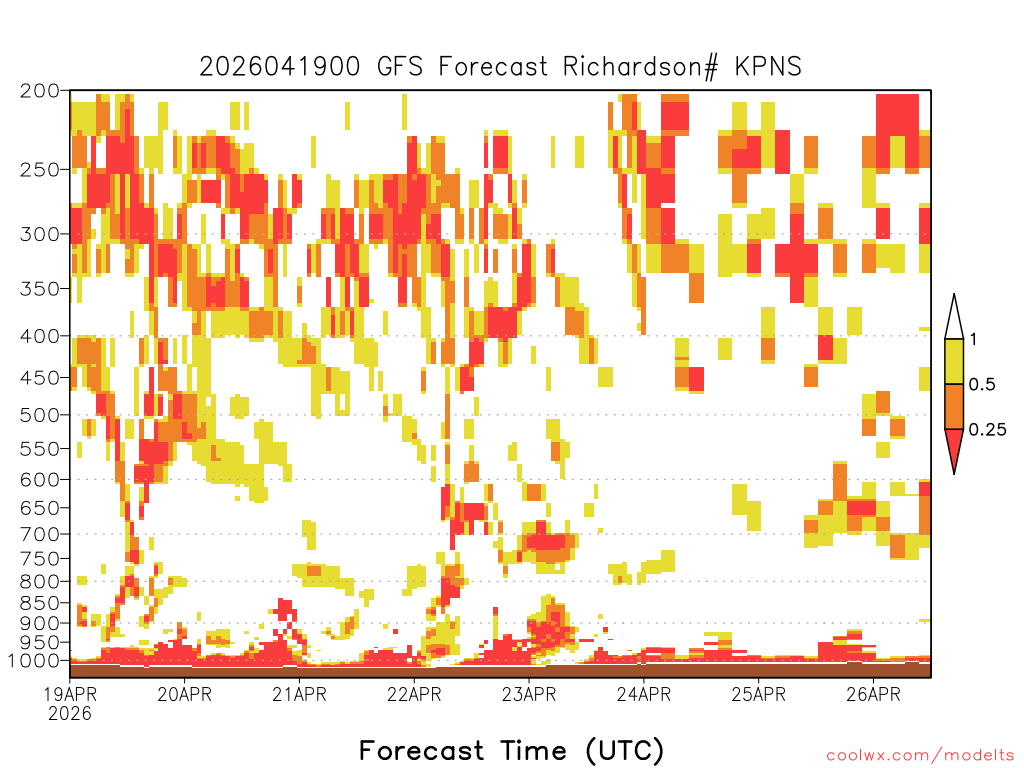 2026041900 GFS Forecast Richardson# KPNS

200
250
300
350
400
450
500
550
600
650
700
750
800
850
900
950
1000

1
0.5
0.25

19APR
2026
20APR
21APR
22APR
23APR
24APR
25APR
26APR

Forecast Time (UTC)

coolwx.com/modelts